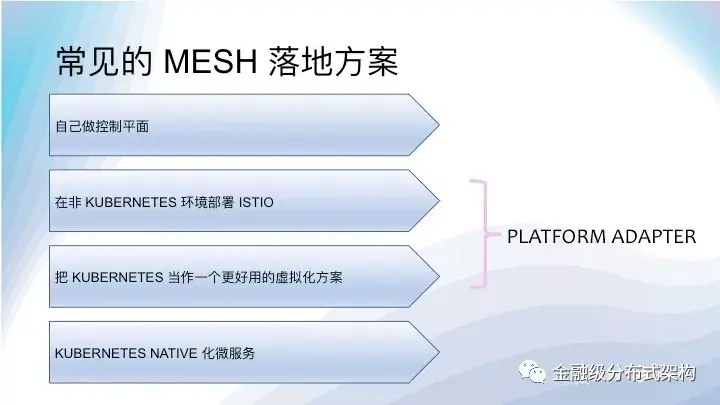 常见的 MESH 落地方案

自己做控制平面

在非 KUBERNETES 环境部署 ISTIO

把 KUBERNETES 当作一个更好用的虚拟化方案

KUBERNETES NATIVE 化微服务

PLATFORM ADAPTER

金融级分布式架构